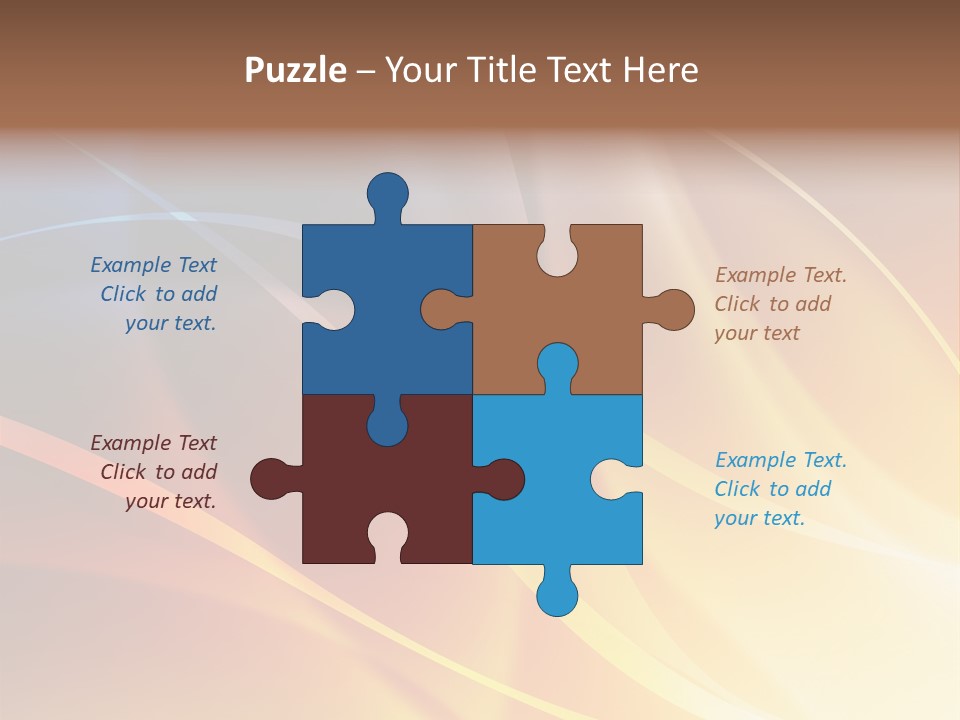 Puzzle – Your Title Text Here

Example Text
Click to add
your text.

Example Text.
Click to add
your text

Example Text
Click to add
your text.

Example Text.
Click to add
your text.